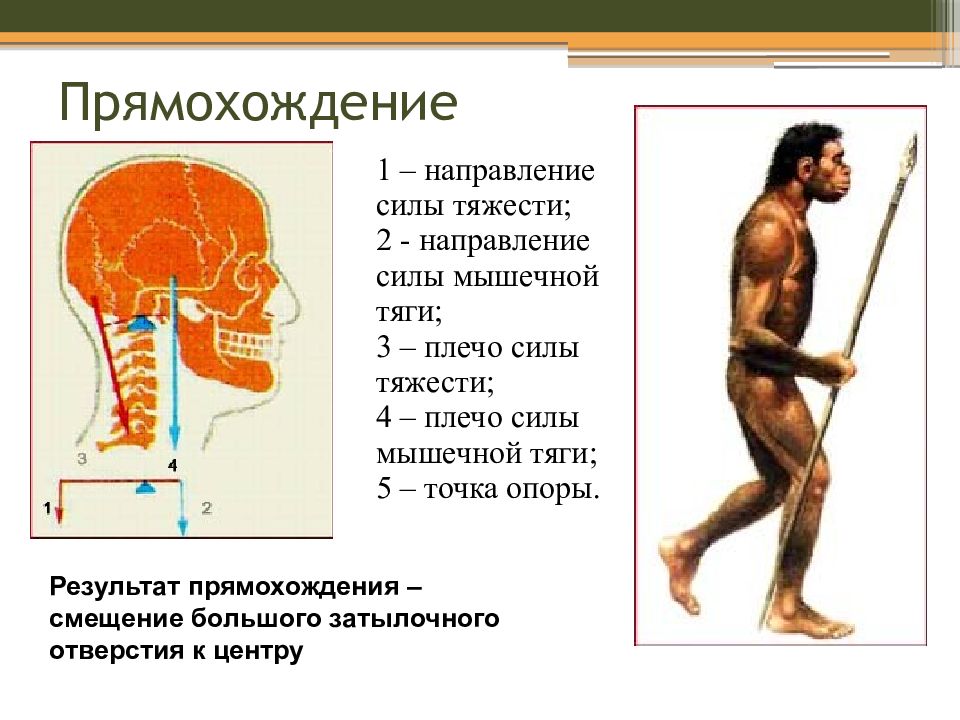 Прямохождение

3

4

1

2

1 – направление силы тяжести;
2 - направление силы мышечной тяги;
3 – плечо силы тяжести;
4 – плечо силы мышечной тяги;
5 – точка опоры.

Результат прямохождения – смещение большого затылочного отверстия к центру